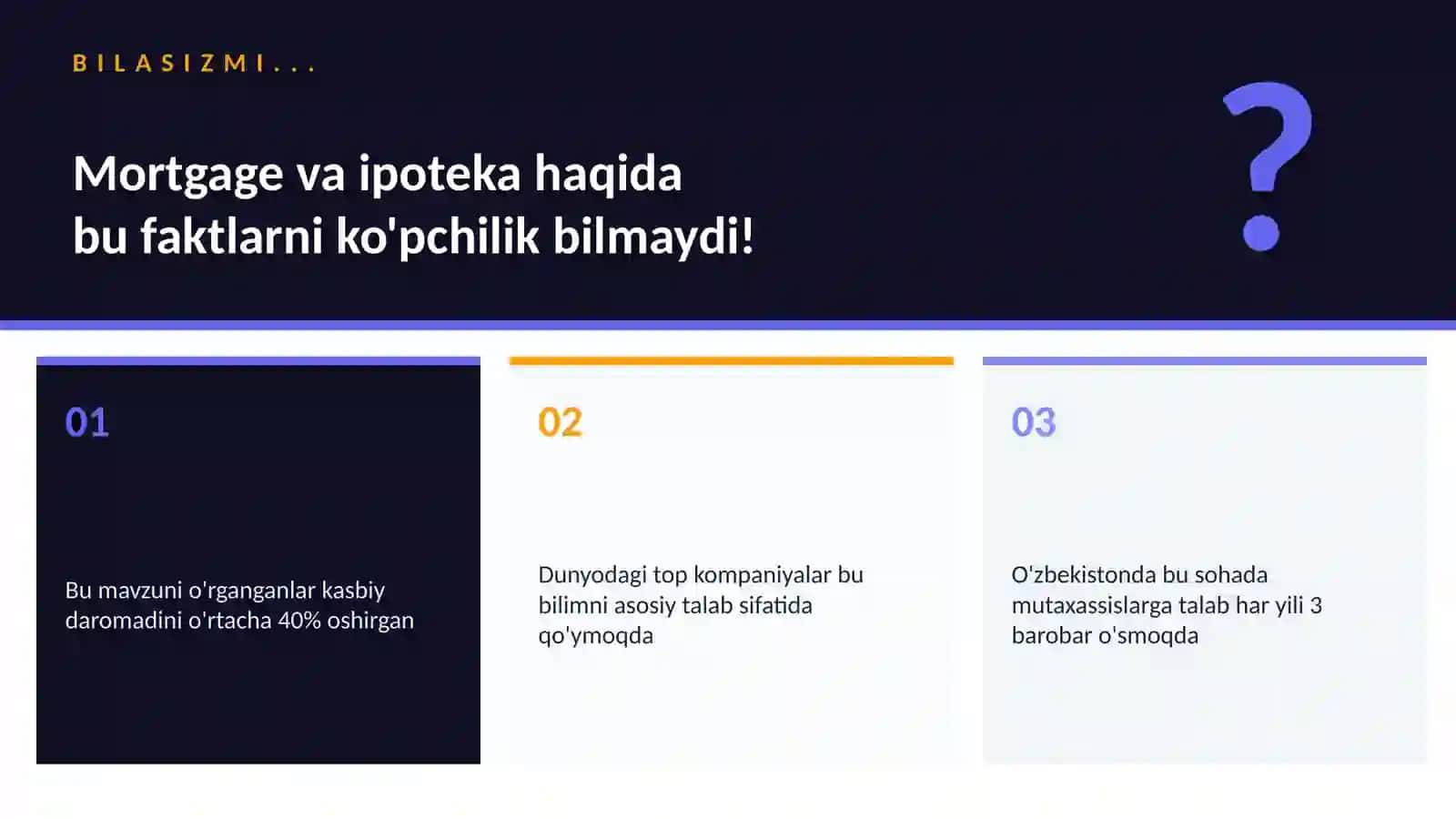 BILASIZMI...

Mortgage va ipoteka haqida bu faktlarni ko'pchilik bilmaydi!

?

01

Bu mavzuni o'rganganlar kasbiy daromadini o'rtacha 40% oshirgan

02

Dunyodagi top kompaniyalar bu bilimni asosiy talab sifatida qo'ymoqda

03

O'zbekistonda bu sohada mutaxassislarga talab har yili 3 barobar o'smoqda